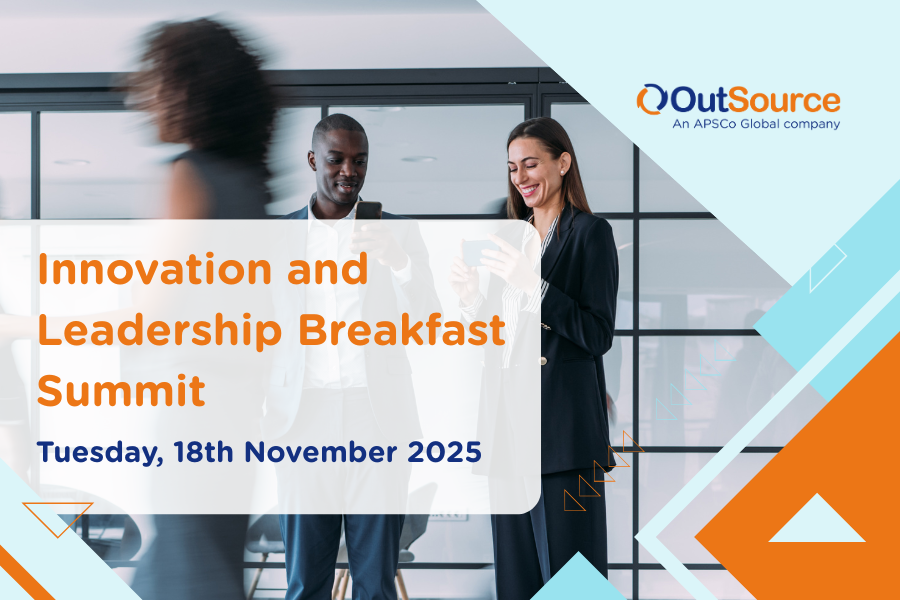 OutSource
An APSCo Global company

Innovation and Leadership Breakfast Summit

Tuesday, 18th November 2025